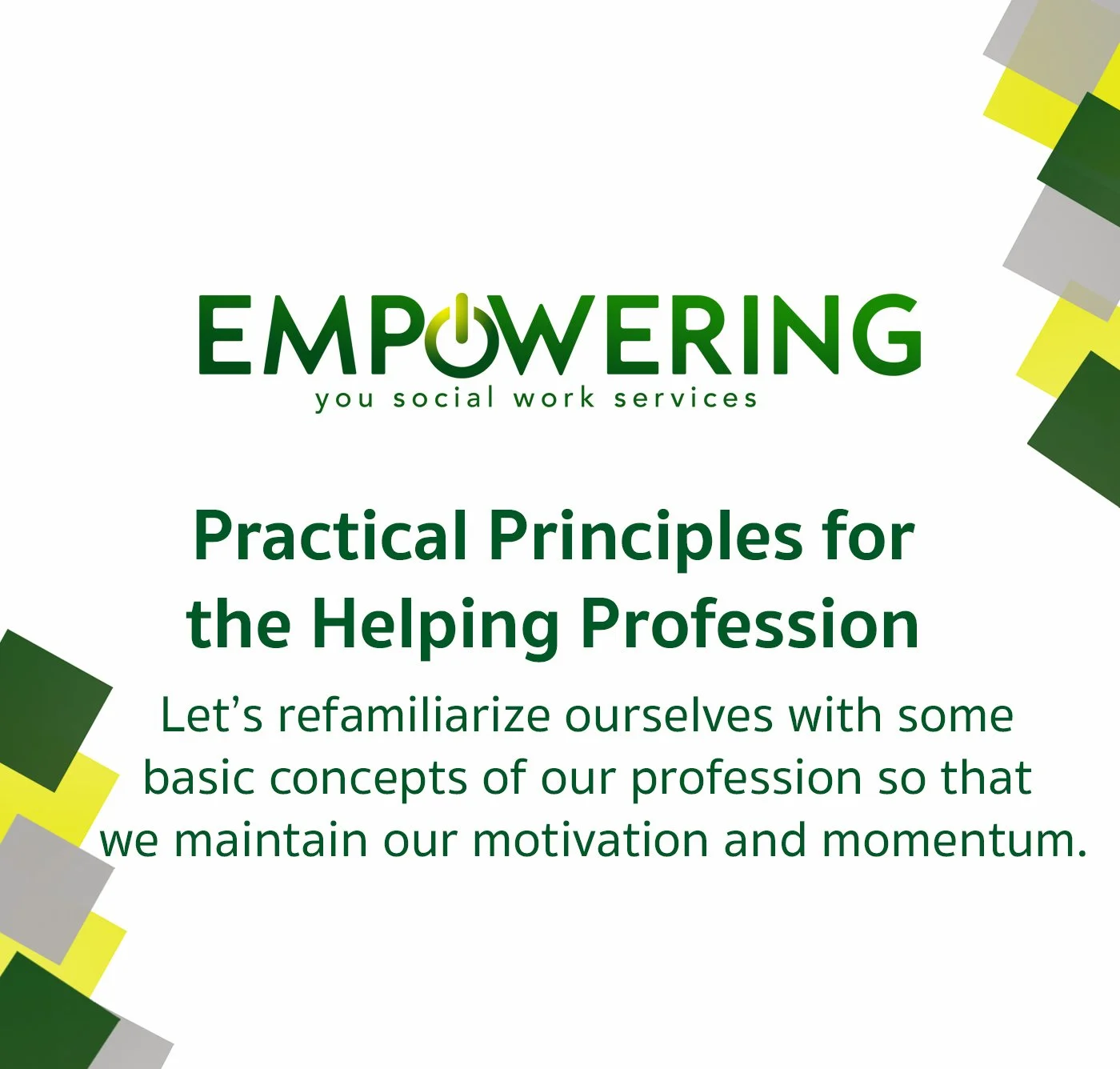 EMPOWERING
you social work services

Practical Principles for the Helping Profession

Let's refamiliarize ourselves with some basic concepts of our profession so that we maintain our motivation and momentum.